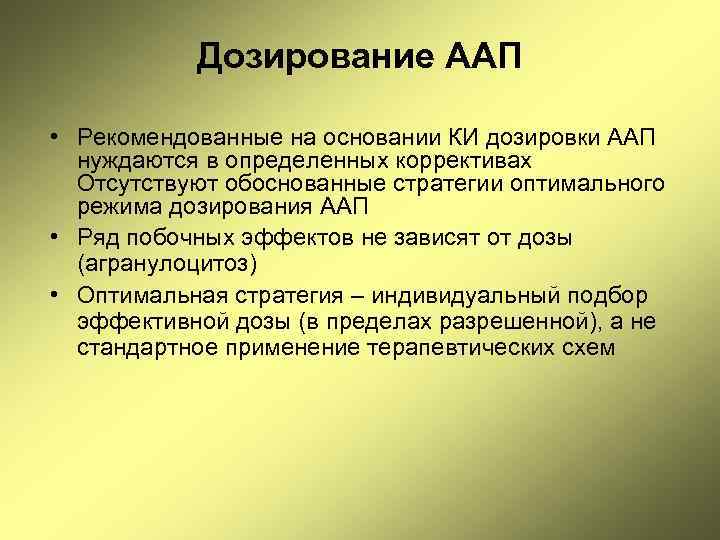 Дозирование ААП

• Рекомендованные на основании КИ дозировки ААП нуждаются в определенных коррективах Отсутствуют обоснованные стратегии оптимального режима дозирования ААП
• Ряд побочных эффектов не зависят от дозы (агранулоцитоз)
• Оптимальная стратегия – индивидуальный подбор эффективной дозы (в пределах разрешенной), а не стандартное применение терапевтических схем